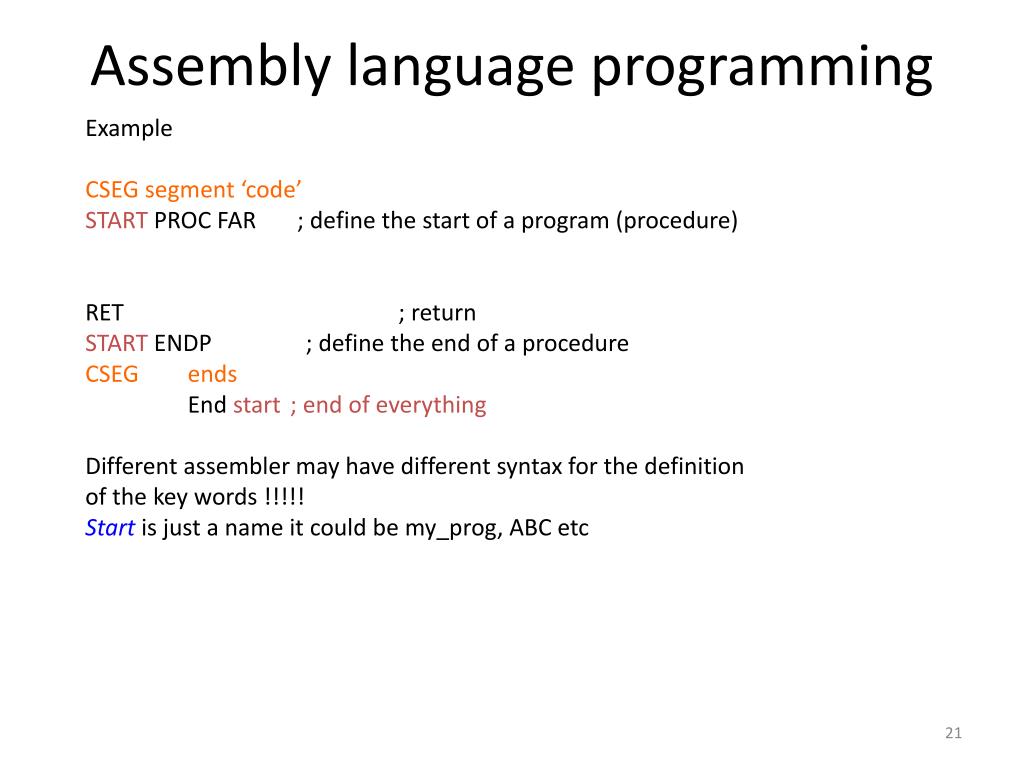 Assembly language programming

Example

CSEG segment ‘code’
START PROC FAR ; define the start of a program (procedure)

RET ; return
START ENDP ; define the end of a procedure
CSEG ends
End start ; end of everything

Different assembler may have different syntax for the definition of the key words !!!!!
Start is just a name it could be my_prog, ABC etc

21